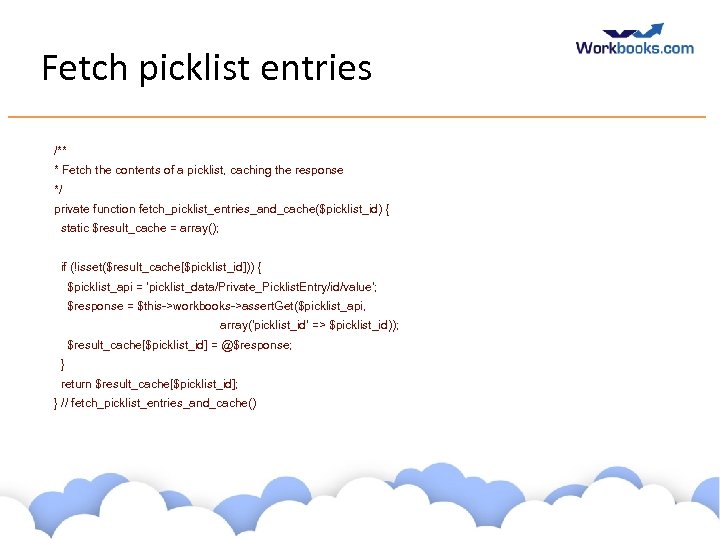 Workbooks.com

Fetch picklist entries

/**
* Fetch the contents of a picklist, caching the response
*/
private function fetch_picklist_entries_and_cache($picklist_id) {
  static $result_cache = array();

  if (!isset($result_cache[$picklist_id])) {
    $picklist_api = 'picklist_data/Private_PicklistEntry/id/value';
    $response = $this->workbooks->assertGet($picklist_api,
                                    array('picklist_id' => $picklist_id));
    $result_cache[$picklist_id] = @$response;
  }
  return $result_cache[$picklist_id];
} // fetch_picklist_entries_and_cache()